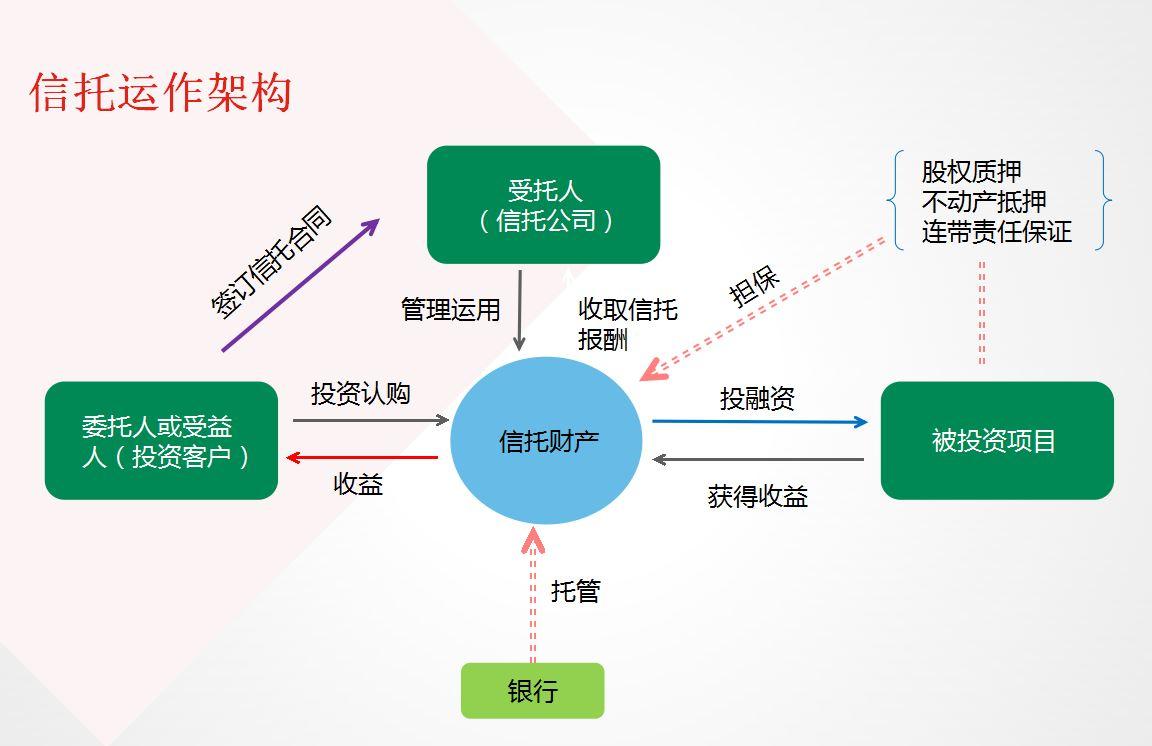 信托运作架构

受托人
（信托公司）

股权质押
不动产抵押
连带责任保证

签订信托合同

管理运用

收取信托报酬

担保

委托人或受益人（投资客户）

投资认购

收益

信托财产

投融资

获得收益

被投资项目

托管

银行